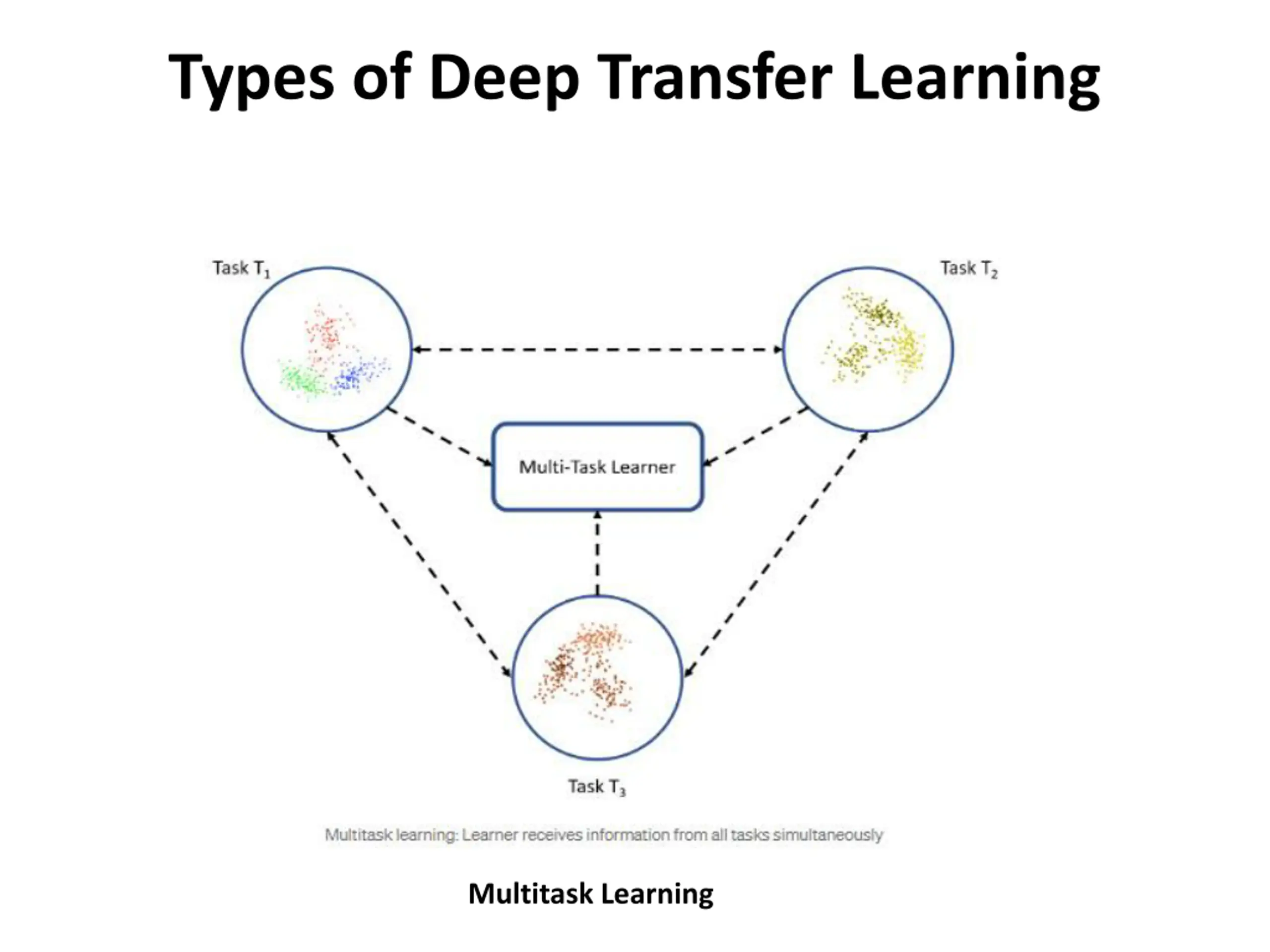 Types of Deep Transfer Learning

Task $T_1$

Task $T_2$

Multi-Task Learner

Task $T_3$

Multitask learning: Learner receives information from all tasks simultaneously

Multitask Learning